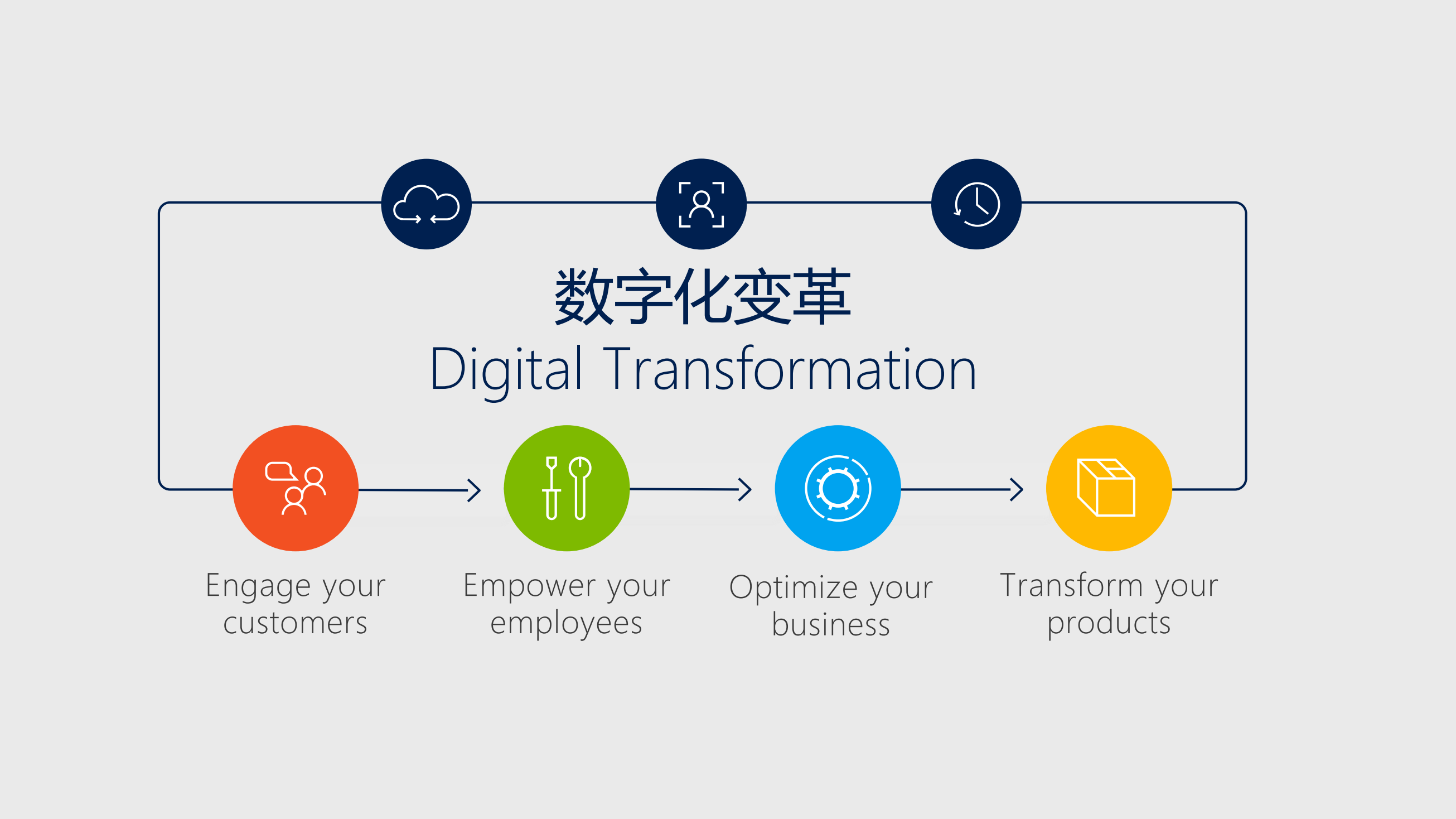 数字化变革
Digital Transformation

Engage your customers

Empower your employees

Optimize your business

Transform your products